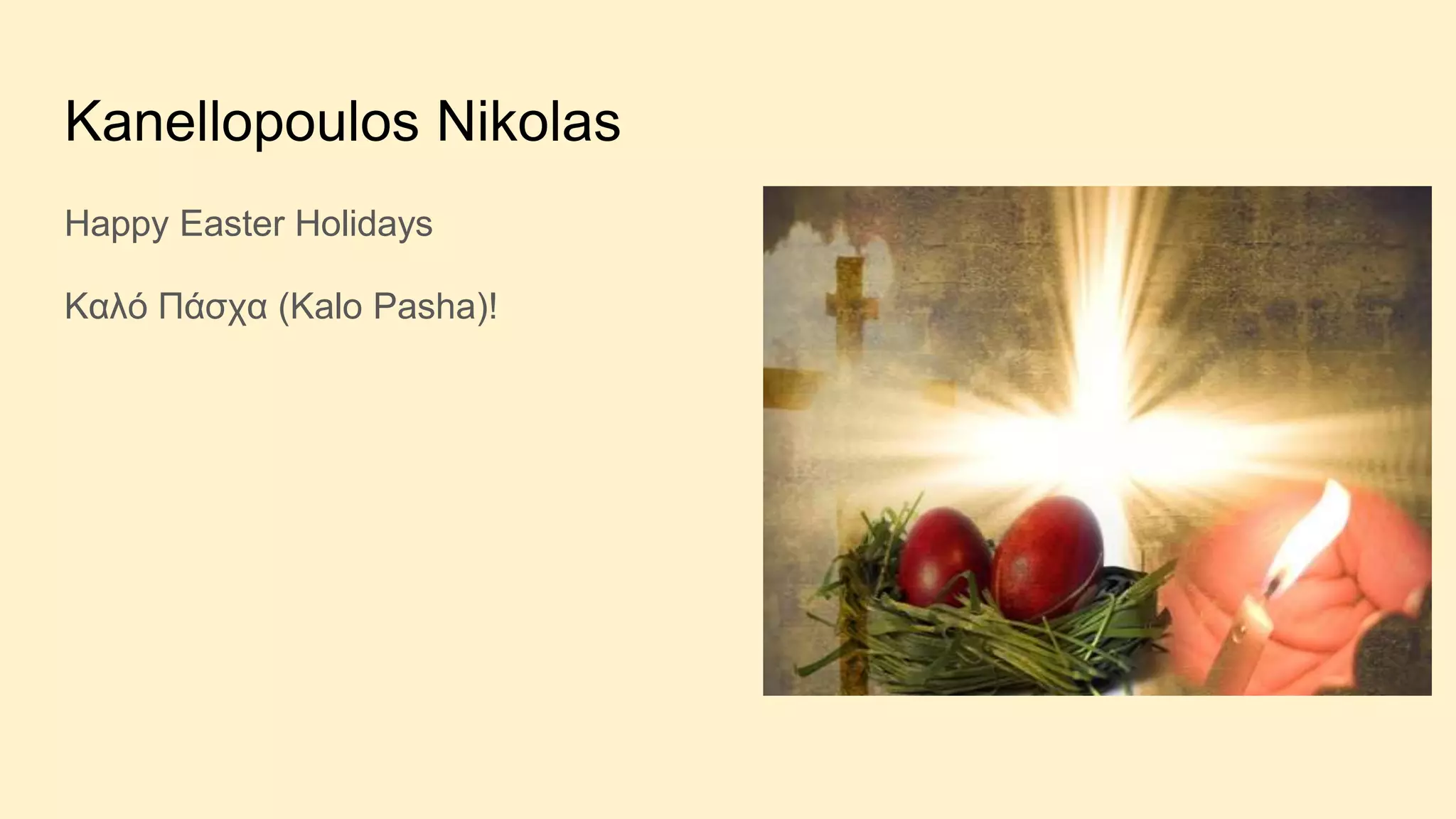 Kanellopoulos Nikolas

Happy Easter Holidays

Καλό Πάσχα (Kalo Pasha)!